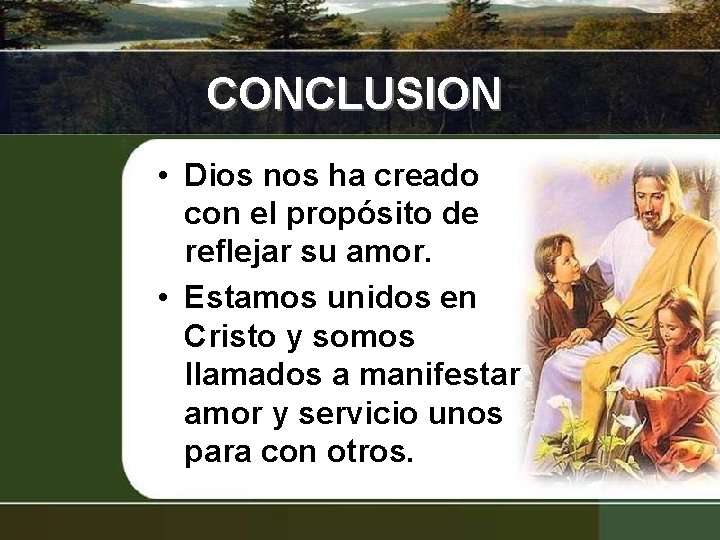 CONCLUSION

• Dios nos ha creado con el propósito de reflejar su amor.
• Estamos unidos en Cristo y somos llamados a manifestar amor y servicio unos para con otros.